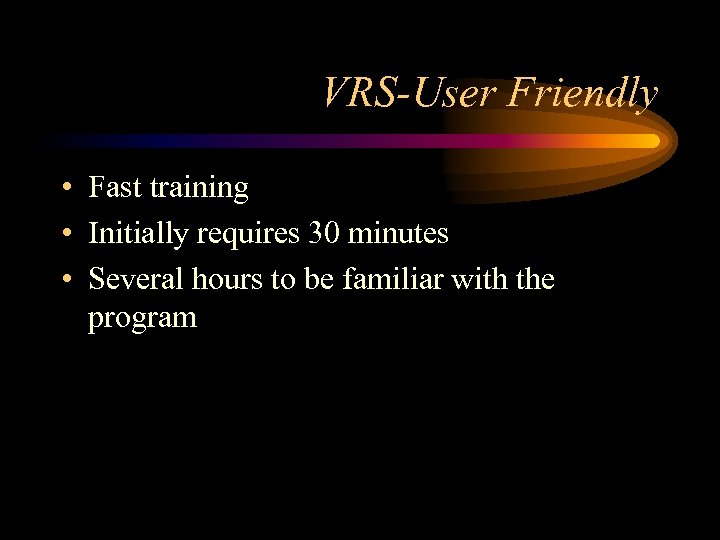 VRS-User Friendly

• Fast training
• Initially requires 30 minutes
• Several hours to be familiar with the program